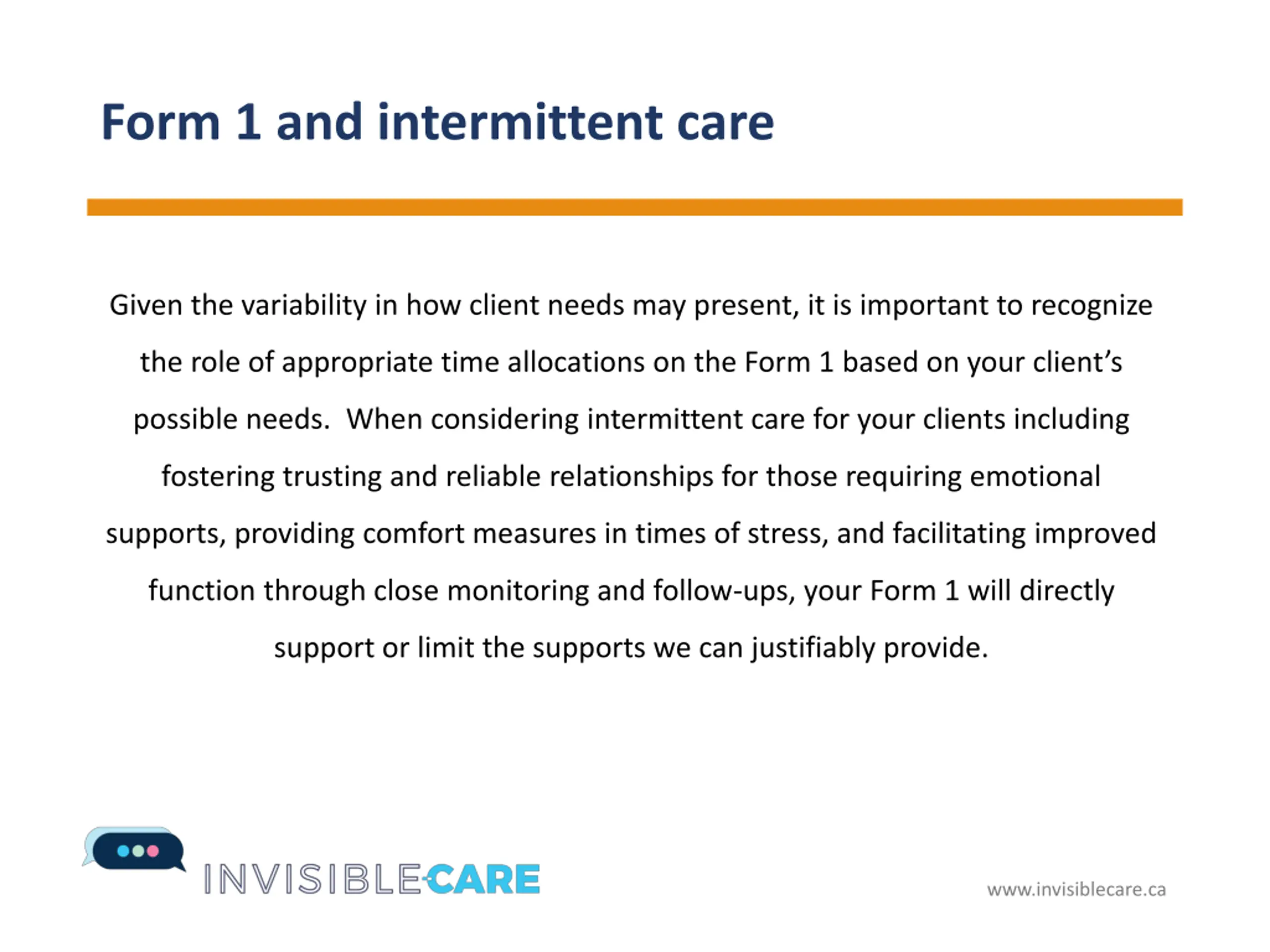 Form 1 and intermittent care

Given the variability in how client needs may present, it is important to recognize the role of appropriate time allocations on the Form 1 based on your client's possible needs.  When considering intermittent care for your clients including fostering trusting and reliable relationships for those requiring emotional supports, providing comfort measures in times of stress, and facilitating improved function through close monitoring and follow-ups, your Form 1 will directly support or limit the supports we can justifiably provide.

INVISIBLECARE

www.invisiblecare.ca